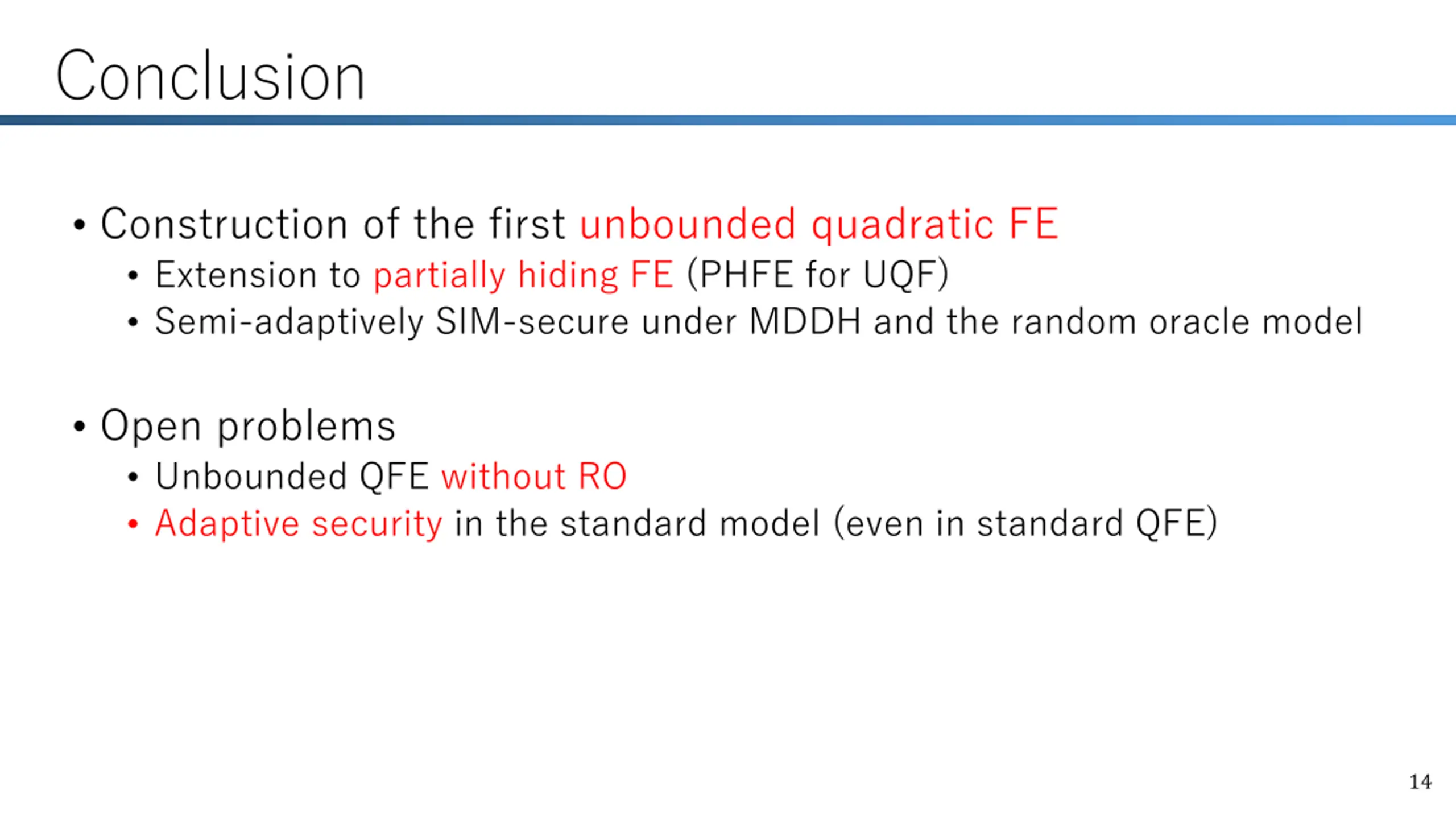 Conclusion

• Construction of the first unbounded quadratic FE
  • Extension to partially hiding FE (PHFE for UQF)
  • Semi-adaptively SIM-secure under MDDH and the random oracle model

• Open problems
  • Unbounded QFE without RO
  • Adaptive security in the standard model (even in standard QFE)

14